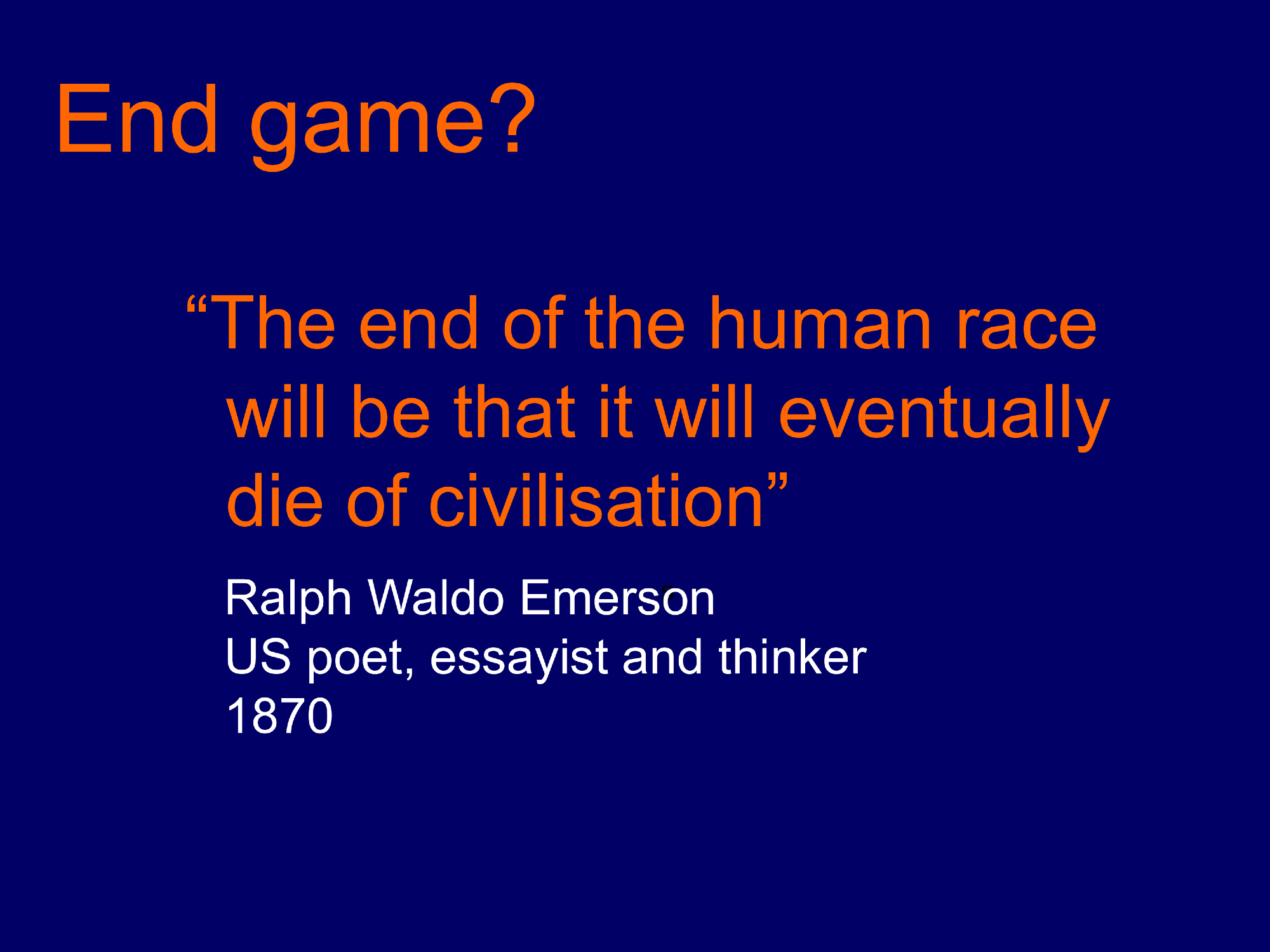 End game?

“The end of the human race will be that it will eventually die of civilisation”

Ralph Waldo Emerson
US poet, essayist and thinker
1870